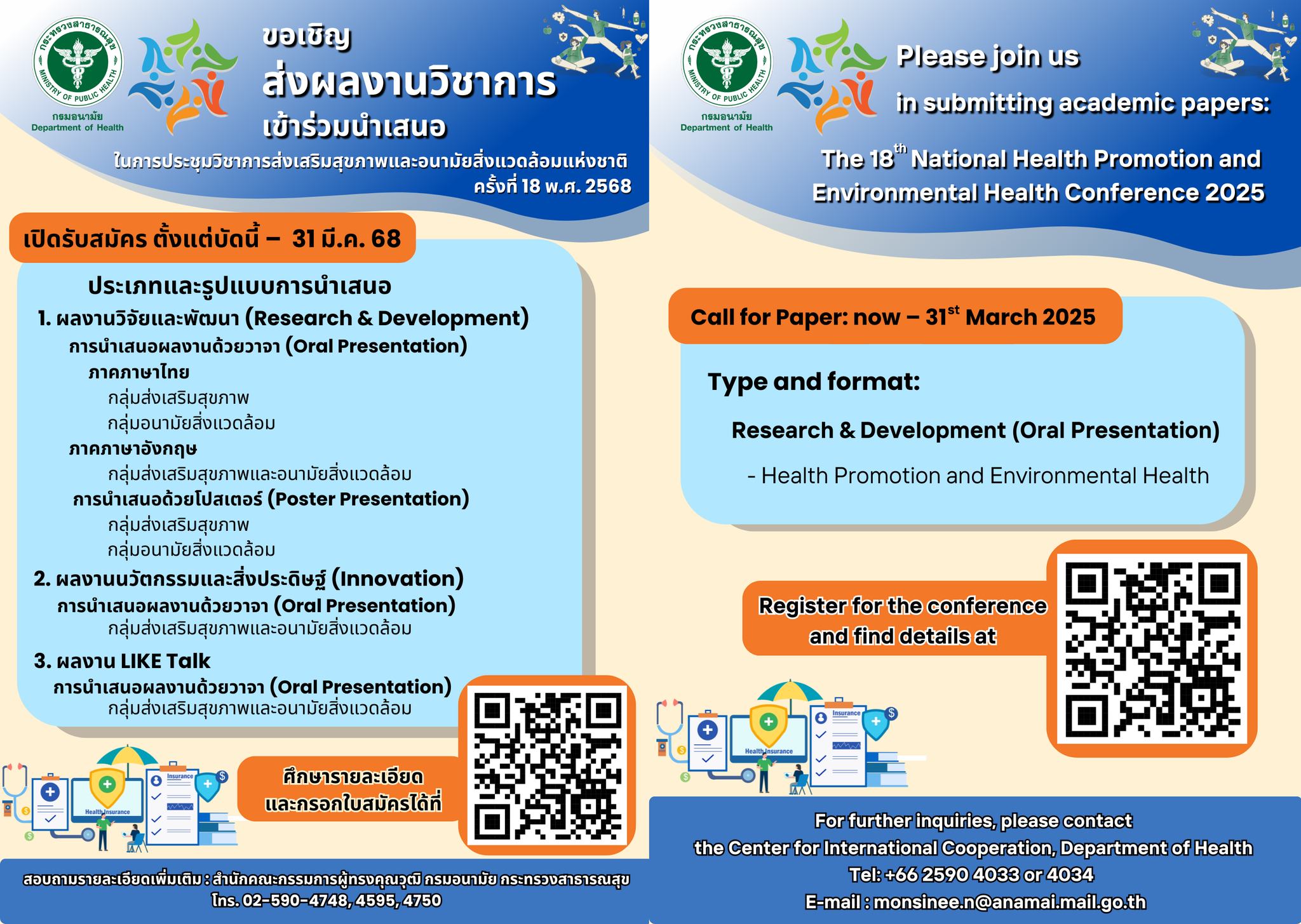 กระทรวงสาธารณสุข
MINISTRY OF PUBLIC HEALTH
กรมอนามัย
Department of Health

ขอเชิญ
ส่งผลงานวิชาการ
เข้าร่วมนำเสนอ
ในการประชุมวิชาการส่งเสริมสุขภาพและอนามัยสิ่งแวดล้อมแห่งชาติ ครั้งที่ 18 พ.ศ. 2568

เปิดรับสมัคร ตั้งแต่บัดนี้ – 31 มี.ค. 68

ประเภทและรูปแบบการนำเสนอ
1. ผลงานวิจัยและพัฒนา (Research & Development)
การนำเสนอผลงานด้วยวาจา (Oral Presentation)
ภาคภาษาไทย
กลุ่มส่งเสริมสุขภาพ
กลุ่มอนามัยสิ่งแวดล้อม
ภาคภาษาอังกฤษ
กลุ่มส่งเสริมสุขภาพและอนามัยสิ่งแวดล้อม
การนำเสนอด้วยโปสเตอร์ (Poster Presentation)
กลุ่มส่งเสริมสุขภาพ
กลุ่มอนามัยสิ่งแวดล้อม
2. ผลงานนวัตกรรมและสิ่งประดิษฐ์ (Innovation)
การนำเสนอผลงานด้วยวาจา (Oral Presentation)
กลุ่มส่งเสริมสุขภาพและอนามัยสิ่งแวดล้อม
3. ผลงาน LIKE Talk
การนำเสนอผลงานด้วยวาจา (Oral Presentation)
กลุ่มส่งเสริมสุขภาพและอนามัยสิ่งแวดล้อม

Health Insurance
Insurance

ศึกษารายละเอียด
และกรอกใบสมัครได้ที่

สอบถามรายละเอียดเพิ่มเติม : สำนักคณะกรรมการผู้ทรงคุณวุฒิ กรมอนามัย กระทรวงสาธารณสุข
โทร. 02-590-4748, 4595, 4750

กระทรวงสาธารณสุข
MINISTRY OF PUBLIC HEALTH
กรมอนามัย
Department of Health

Please join us
in submitting academic papers:
The 18$^{th}$ National Health Promotion and Environmental Health Conference 2025

Call for Paper: now – 31$^{st}$ March 2025

Type and format:
Research & Development (Oral Presentation)
- Health Promotion and Environmental Health

Register for the conference and find details at

Health Insurance
Insurance

For further inquiries, please contact
the Center for International Cooperation, Department of Health
Tel: +66 2590 4033 or 4034
E-mail : monsinee.n@anamai.mail.go.th